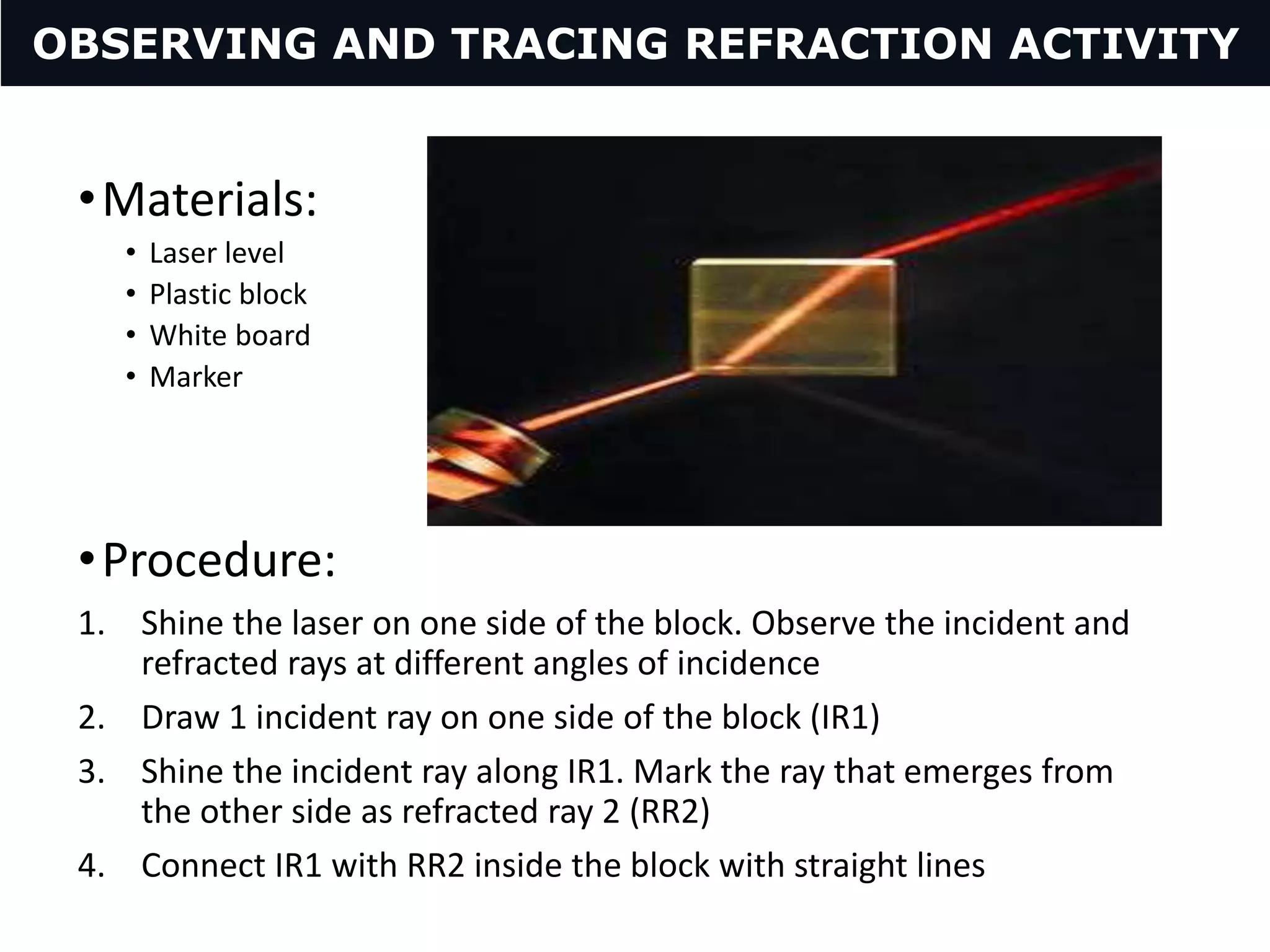 OBSERVING AND TRACING REFRACTION ACTIVITY

• Materials:
• Laser level
• Plastic block
• White board
• Marker

• Procedure:
1. Shine the laser on one side of the block. Observe the incident and refracted rays at different angles of incidence
2. Draw 1 incident ray on one side of the block (IR1)
3. Shine the incident ray along IR1. Mark the ray that emerges from the other side as refracted ray 2 (RR2)
4. Connect IR1 with RR2 inside the block with straight lines